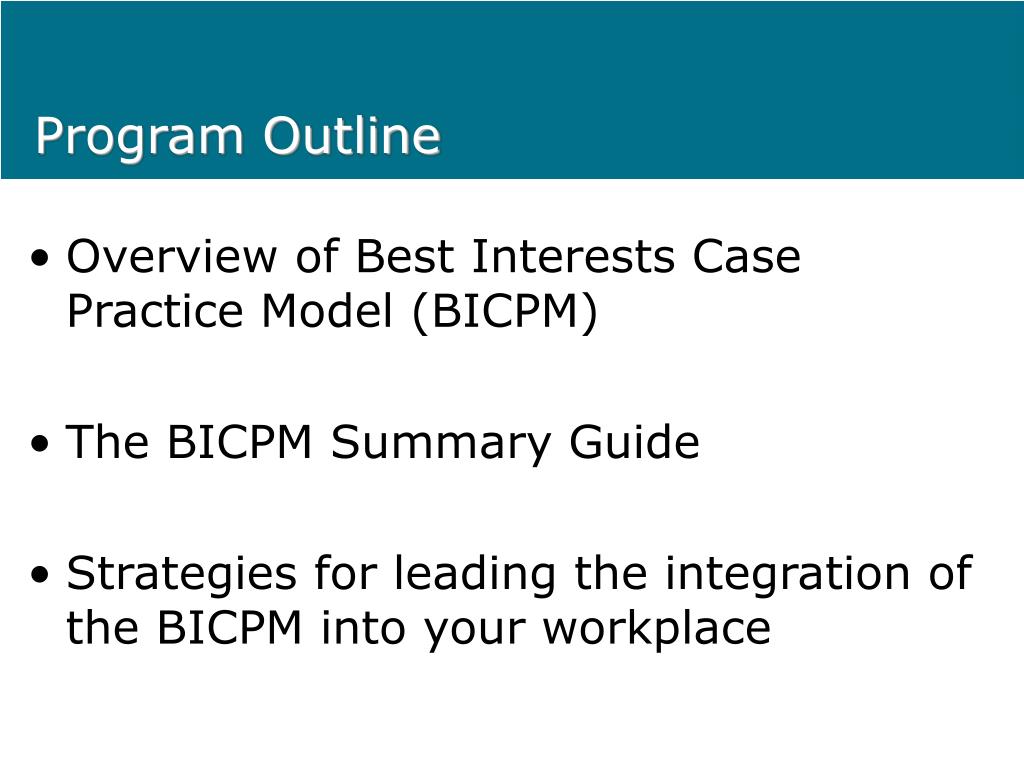 Program Outline

• Overview of Best Interests Case Practice Model (BICPM)

• The BICPM Summary Guide

• Strategies for leading the integration of the BICPM into your workplace